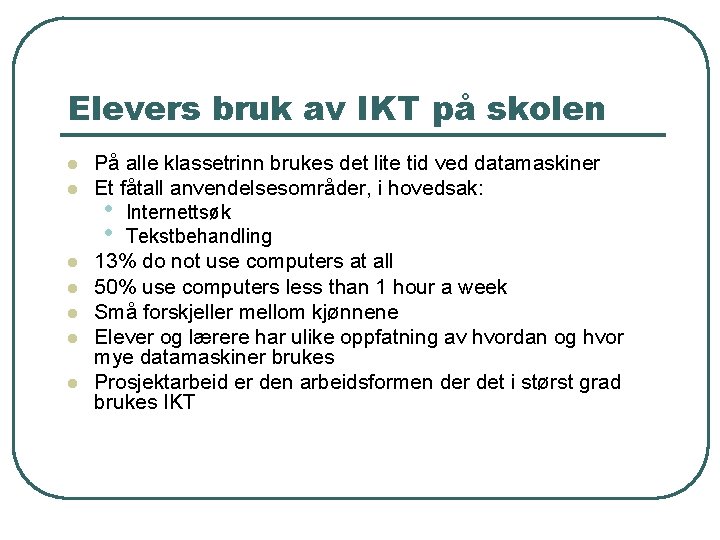 Elevers bruk av IKT på skolen

- På alle klassetrinn brukes det lite tid ved datamaskiner
- Et fåtall anvendelsesområder, i hovedsak:
  - Internettsøk
  - Tekstbehandling
- 13% do not use computers at all
- 50% use computers less than 1 hour a week
- Små forskjeller mellom kjønnene
- Elever og lærere har ulike oppfatning av hvordan og hvor mye datamaskiner brukes
- Prosjektarbeid er den arbeidsformen der det i størst grad brukes IKT